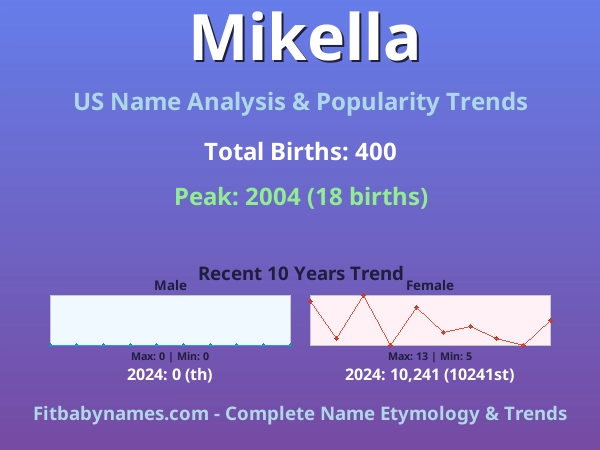 Mikella

US Name Analysis & Popularity Trends

Total Births: 400

Peak: 2004 (18 births)

Recent 10 Years Trend

Male

Max: 0 | Min: 0

2024: 0 (th)

Female

Max: 13 | Min: 5

2024: 10,241 (10241st)

Fitbabynames.com - Complete Name Etymology & Trends